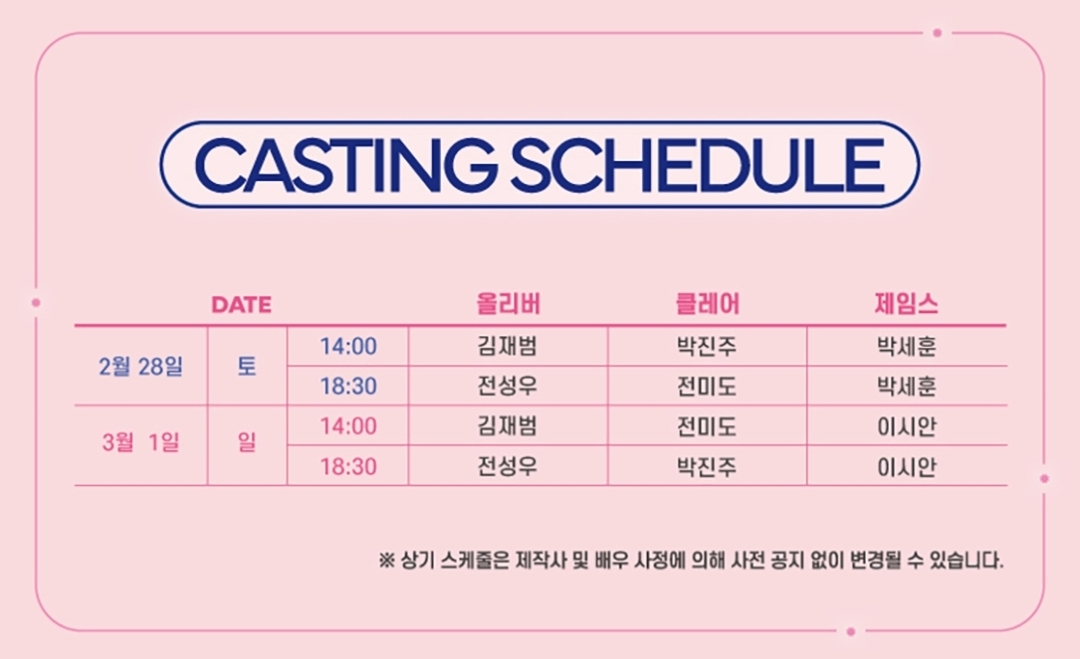 CASTING SCHEDULE

| DATE | | | 올리버 | 클레어 | 제임스 |
|---|---|---|---|---|---|
| 2월 28일 | 토 | 14:00 | 김재범 | 박진주 | 박세훈 |
| | | 18:30 | 전성우 | 전미도 | 박세훈 |
| 3월 1일 | 일 | 14:00 | 김재범 | 전미도 | 이시안 |
| | | 18:30 | 전성우 | 박진주 | 이시안 |

※ 상기 스케줄은 제작사 및 배우 사정에 의해 사전 공지 없이 변경될 수 있습니다.